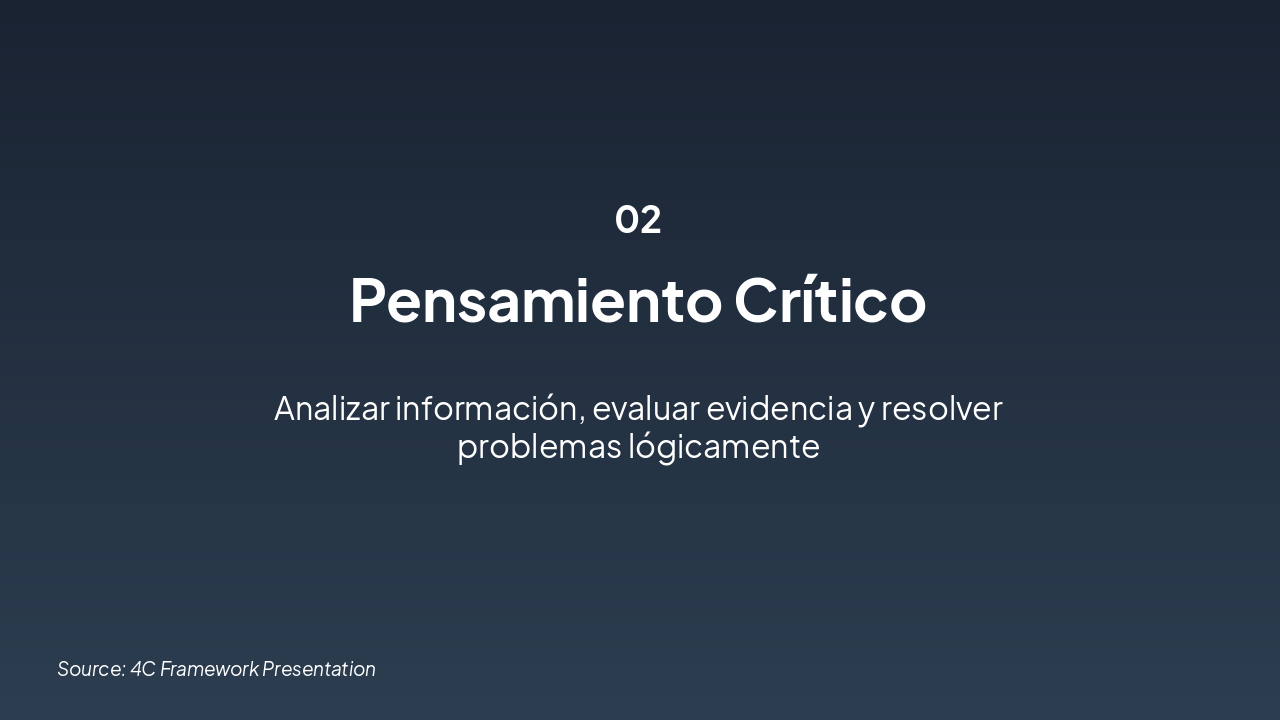 02

Pensamiento Crítico

Analizar información, evaluar evidencia y resolver problemas lógicamente

Source: 4C Framework Presentation